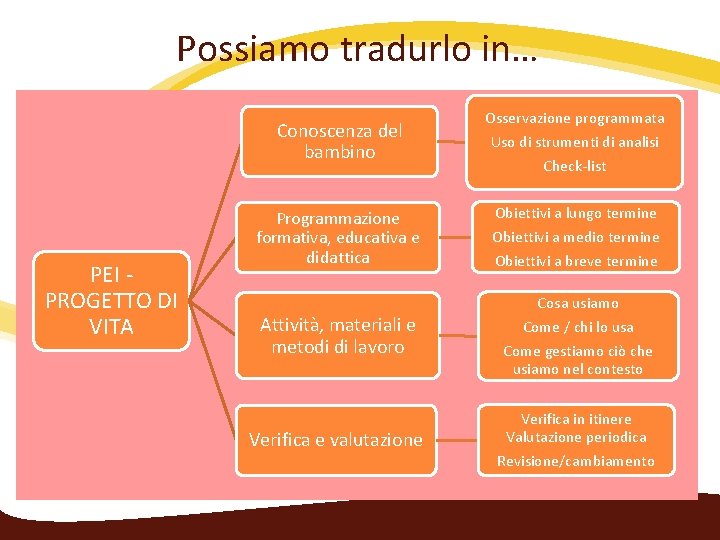 Possiamo tradurlo in…

PEI - PROGETTO DI VITA

Conoscenza del bambino

Osservazione programmata
Uso di strumenti di analisi
Check-list

Programmazione formativa, educativa e didattica

Obiettivi a lungo termine
Obiettivi a medio termine
Obiettivi a breve termine

Attività, materiali e metodi di lavoro

Cosa usiamo
Come / chi lo usa
Come gestiamo ciò che usiamo nel contesto

Verifica e valutazione

Verifica in itinere
Valutazione periodica
Revisione/cambiamento